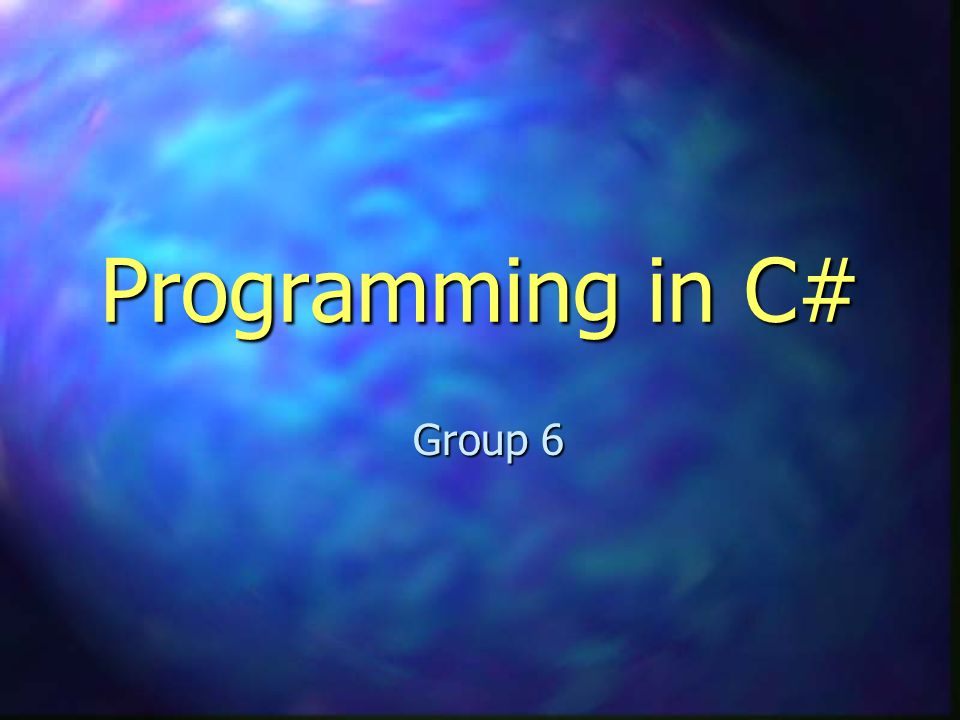 Programming in C#

Group 6